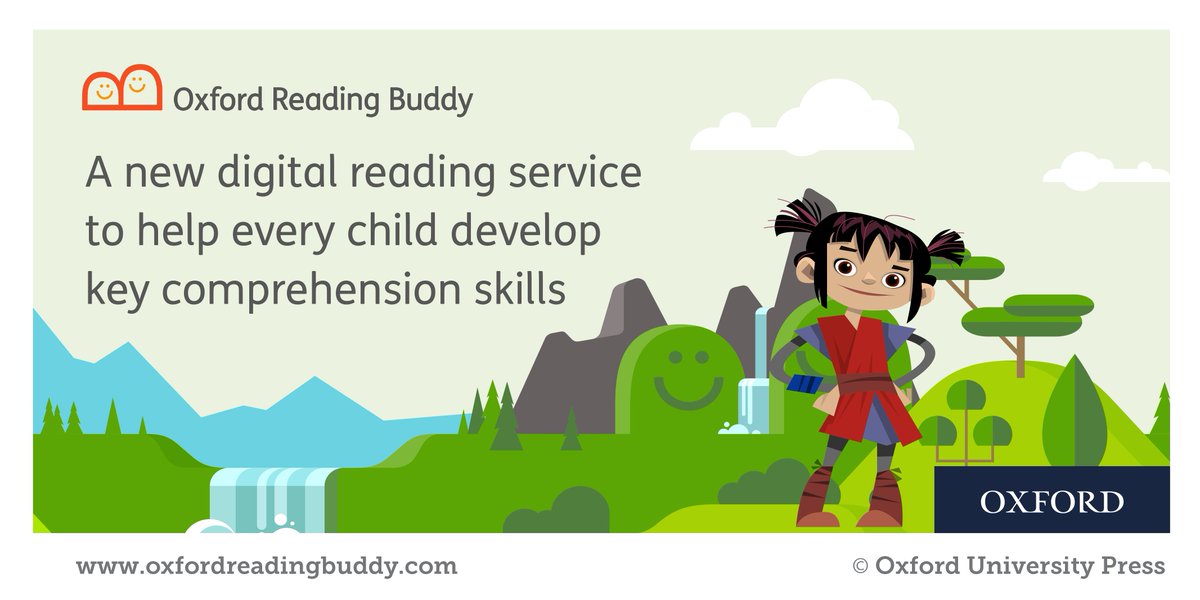 Oxford Reading Buddy

A new digital reading service to help every child develop key comprehension skills

OXFORD

www.oxfordreadingbuddy.com

© Oxford University Press